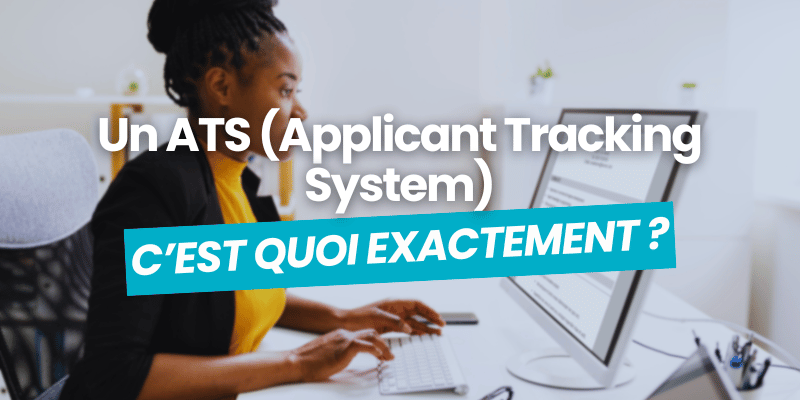 Un ATS (Applicant Tracking System)

C'EST QUOI EXACTEMENT ?